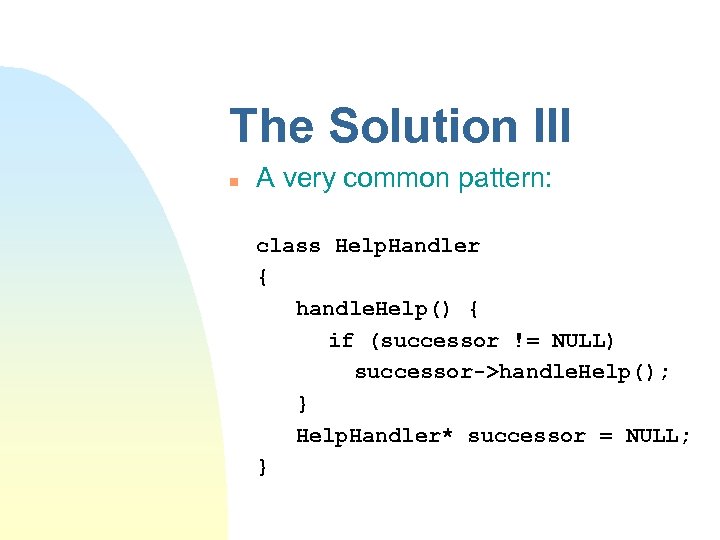 The Solution III

A very common pattern:

class HelpHandler
{
   handleHelp() {
      if (successor != NULL)
         successor->handleHelp();
   }
   HelpHandler* successor = NULL;
}